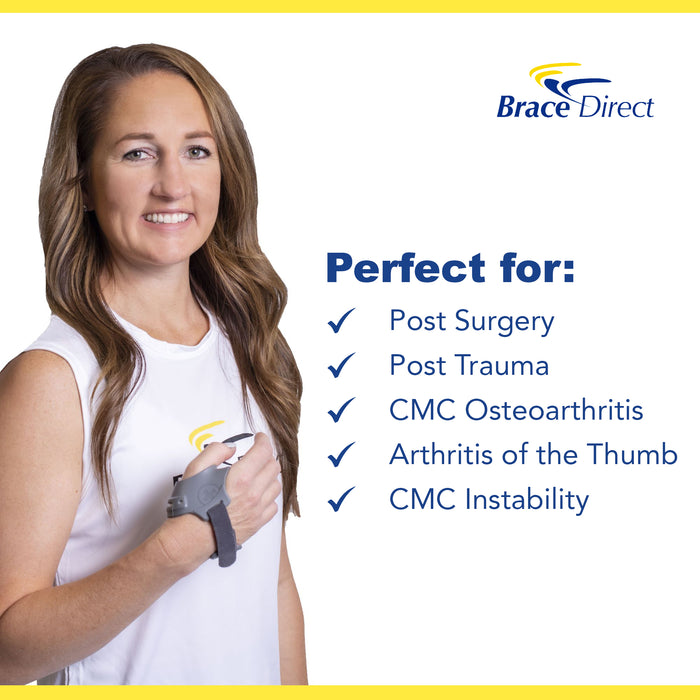 Brace Direct

Perfect for:

✓ Post Surgery
✓ Post Trauma
✓ CMC Osteoarthritis
✓ Arthritis of the Thumb
✓ CMC Instability